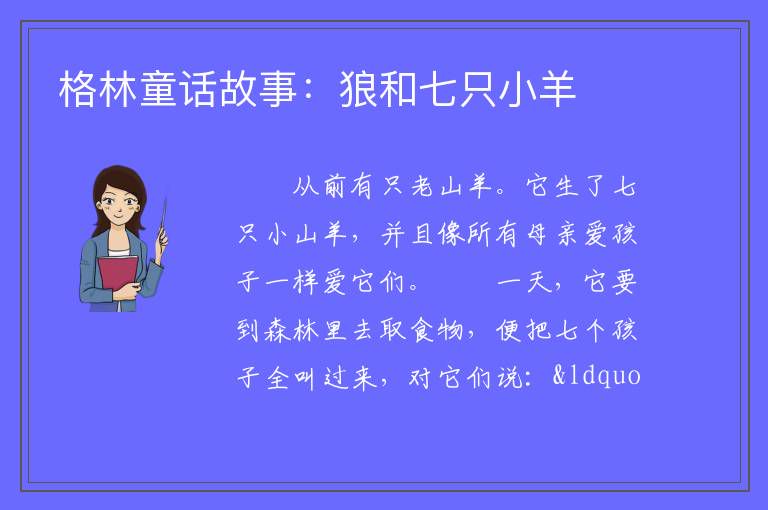 格林童话故事：狼和七只小羊

从前有只老山羊。它生了七只小山羊，并且像所有母亲爱孩子一样爱它们。　　一天，它要到森林里去取食物，便把七个孩子全叫过来，对它们说：&ldquo